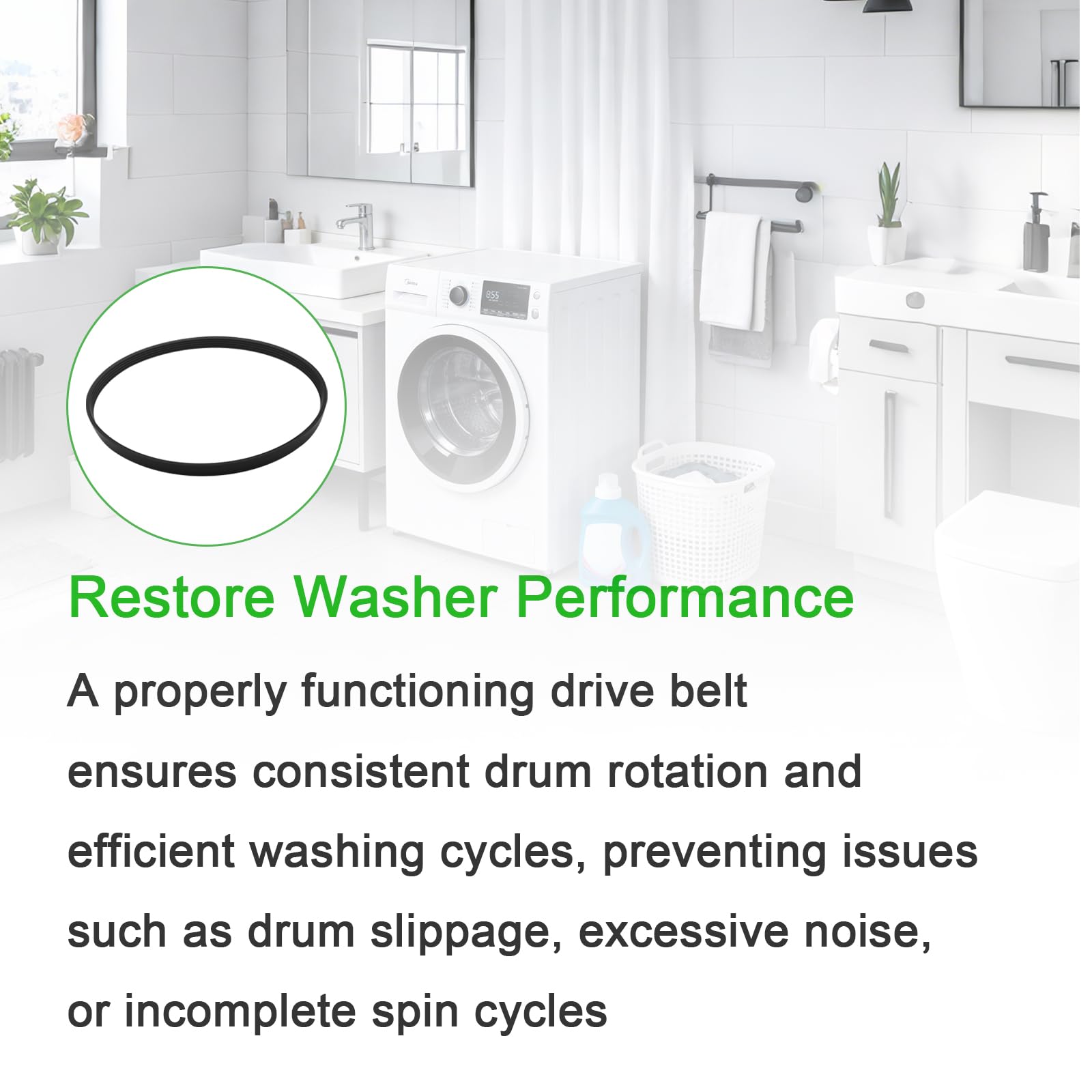 Restore Washer Performance

A properly functioning drive belt ensures consistent drum rotation and efficient washing cycles, preventing issues such as drum slippage, excessive noise, or incomplete spin cycles